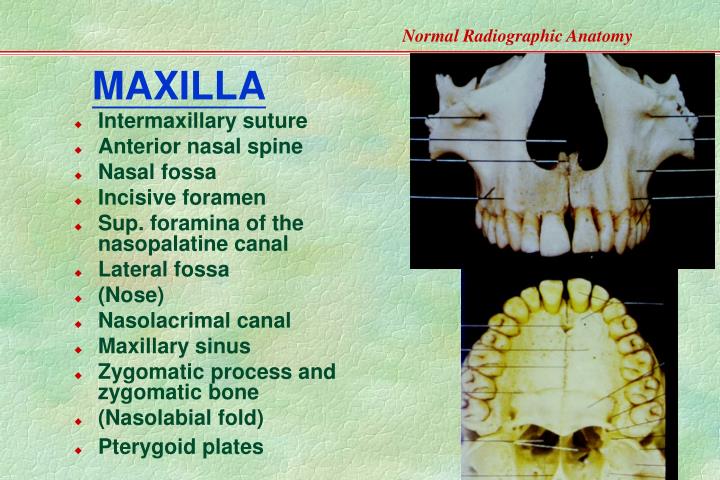 Normal Radiographic Anatomy

MAXILLA

- Intermaxillary suture
- Anterior nasal spine
- Nasal fossa
- Incisive foramen
- Sup. foramina of the nasopalatine canal
- Lateral fossa
- (Nose)
- Nasolacrimal canal
- Maxillary sinus
- Zygomatic process and zygomatic bone
- (Nasolabial fold)
- Pterygoid plates